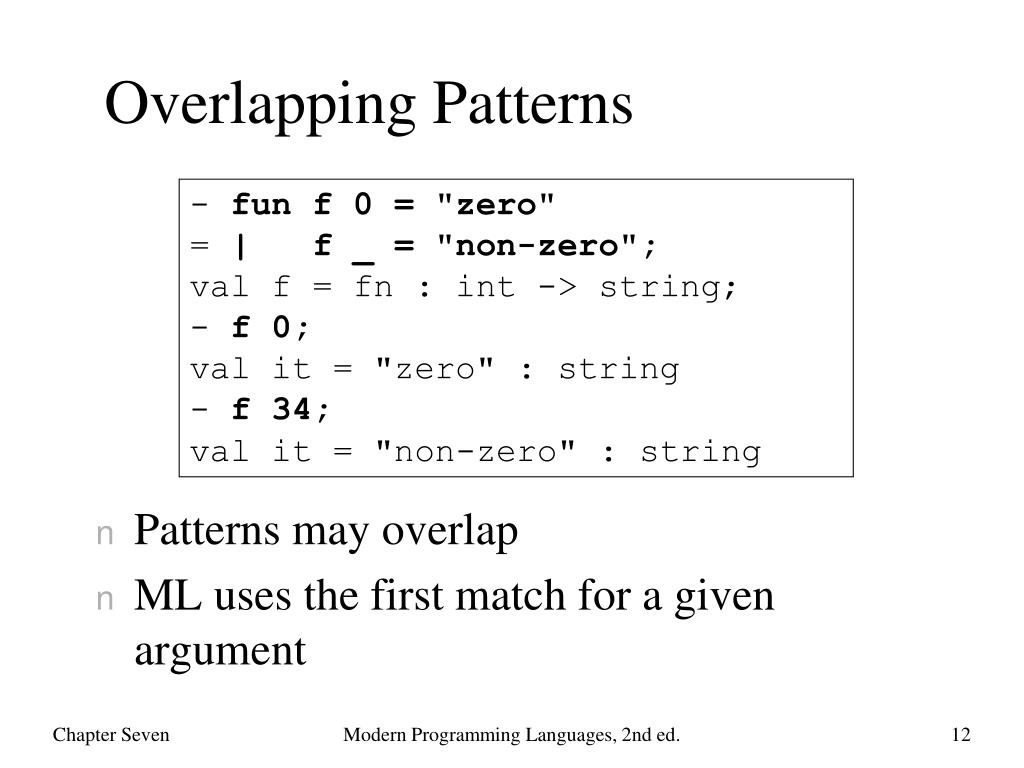 Overlapping Patterns

- fun f 0 = "zero"
= |   f _ = "non-zero";
val f = fn : int -> string;
- f 0;
val it = "zero" : string
- f 34;
val it = "non-zero" : string

n Patterns may overlap
n ML uses the first match for a given argument

Chapter Seven
Modern Programming Languages, 2nd ed.
12